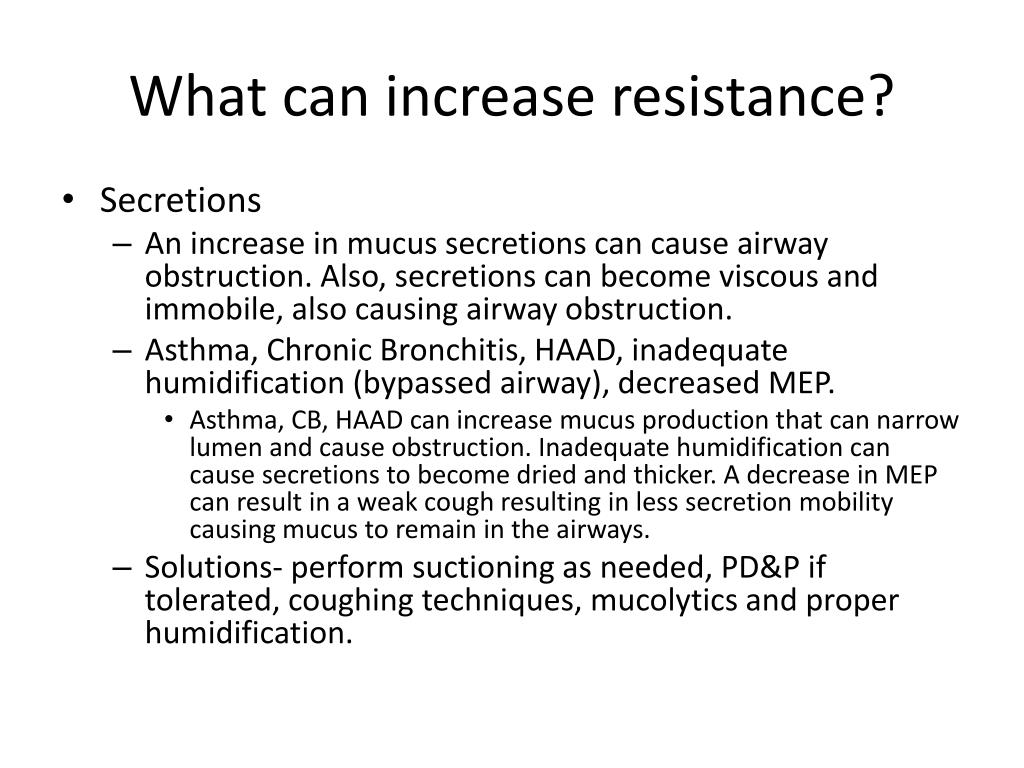 What can increase resistance?

• Secretions
 – An increase in mucus secretions can cause airway obstruction. Also, secretions can become viscous and immobile, also causing airway obstruction.
 – Asthma, Chronic Bronchitis, HAAD, inadequate humidification (bypassed airway), decreased MEP.
  • Asthma, CB, HAAD can increase mucus production that can narrow lumen and cause obstruction. Inadequate humidification can cause secretions to become dried and thicker. A decrease in MEP can result in a weak cough resulting in less secretion mobility causing mucus to remain in the airways.
 – Solutions- perform suctioning as needed, PD&P if tolerated, coughing techniques, mucolytics and proper humidification.